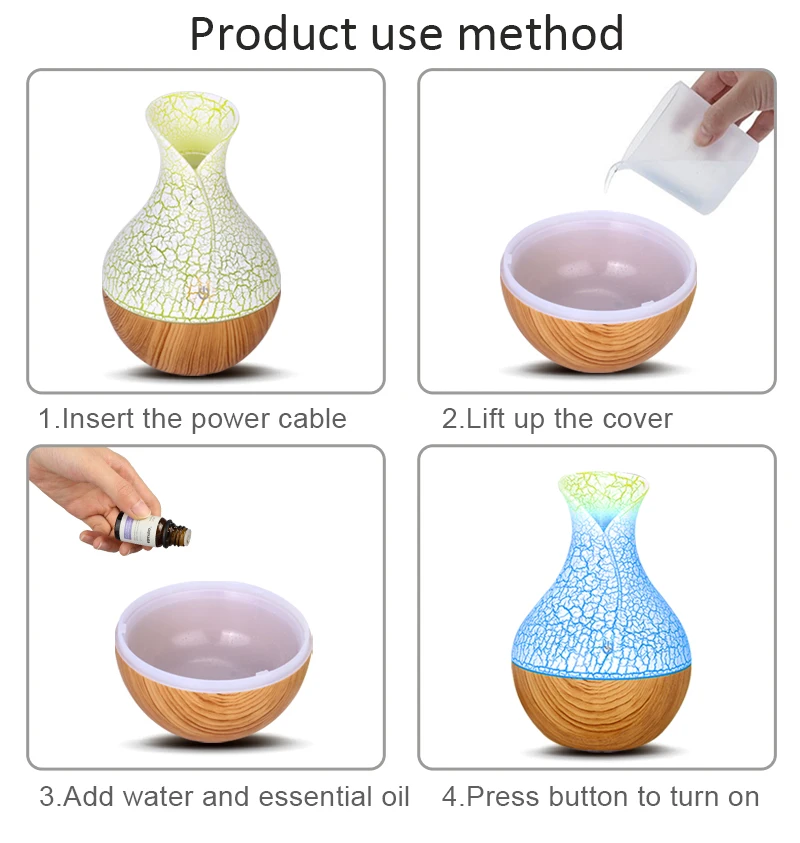 Product use method

1.Insert the power cable

2.Lift up the cover

3.Add water and essential oil

4.Press button to turn on